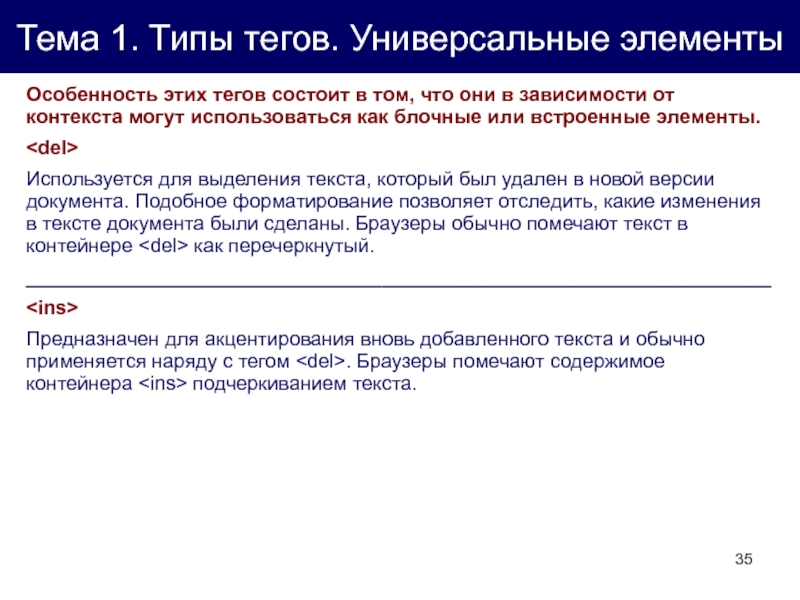 Тема 1. Типы тегов. Универсальные элементы

Особенность этих тегов состоит в том, что они в зависимости от контекста могут использоваться как блочные или встроенные элементы.

<del>

Используется для выделения текста, который был удален в новой версии документа. Подобное форматирование позволяет отследить, какие изменения в тексте документа были сделаны. Браузеры обычно помечают текст в контейнере <del> как перечеркнутый.

<ins>

Предназначен для акцентирования вновь добавленного текста и обычно применяется наряду с тегом <del>. Браузеры помечают содержимое контейнера <ins> подчеркиванием текста.

35